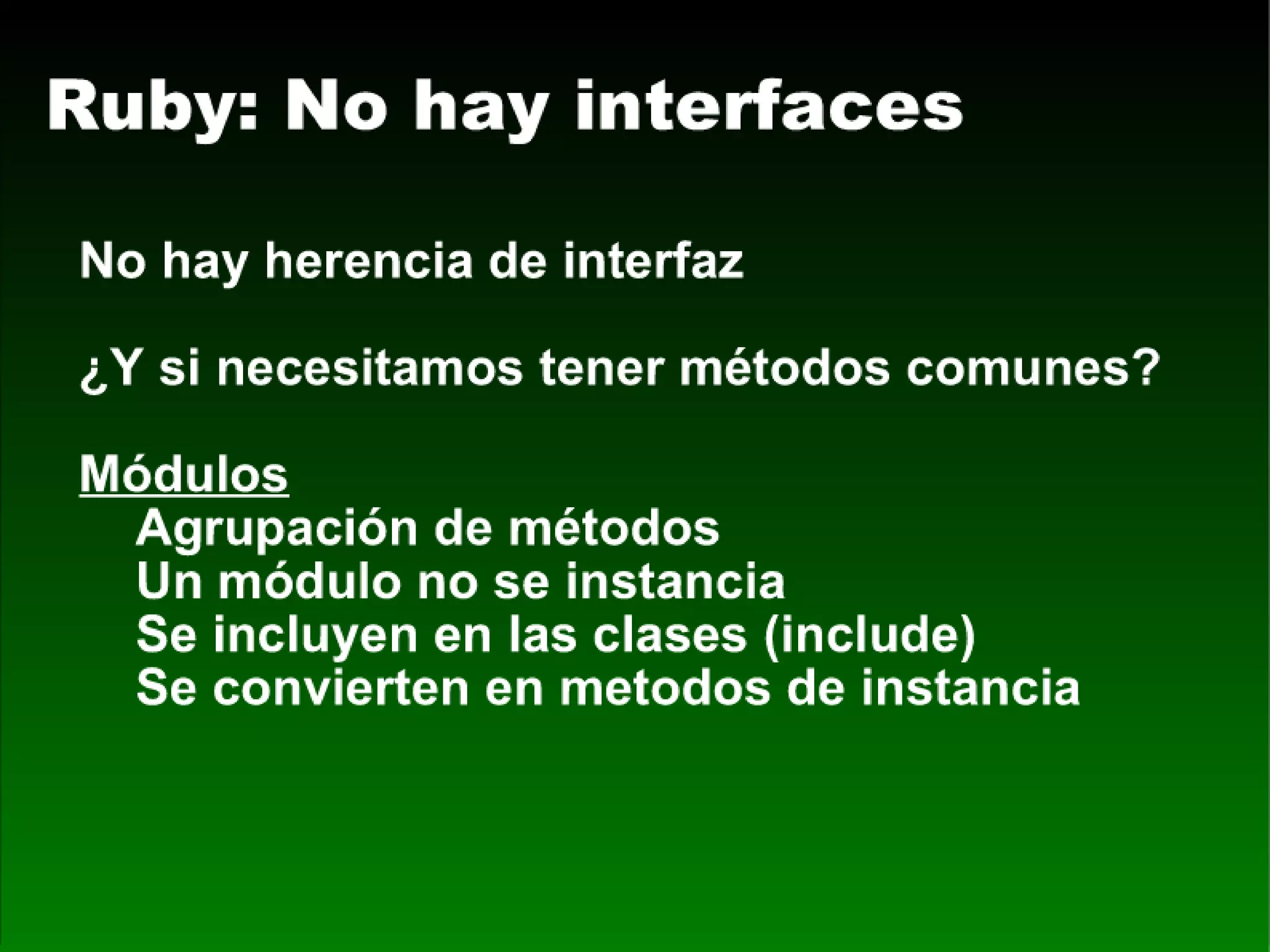 Ruby: No hay interfaces

No hay herencia de interfaz

¿Y si necesitamos tener métodos comunes?

Módulos
Agrupación de métodos
Un módulo no se instancia
Se incluyen en las clases (include)
Se convierten en metodos de instancia